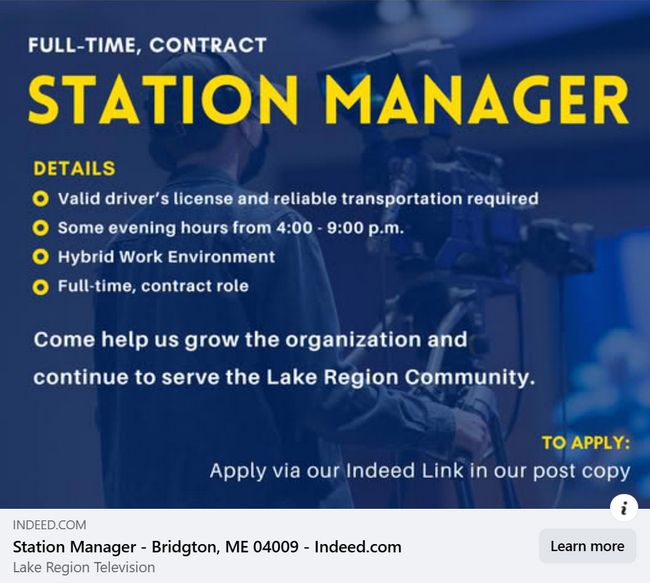 FULL-TIME, CONTRACT

STATION MANAGER

DETAILS

Valid driver's license and reliable transportation required

Some evening hours from 4:00 - 9:00 p.m.

Hybrid Work Environment

Full-time, contract role

Come help us grow the organization and continue to serve the Lake Region Community.

TO APPLY:

Apply via our Indeed Link in our post copy

i

INDEED.COM

Station Manager - Bridgton, ME 04009 - Indeed.com

Lake Region Television

Learn more